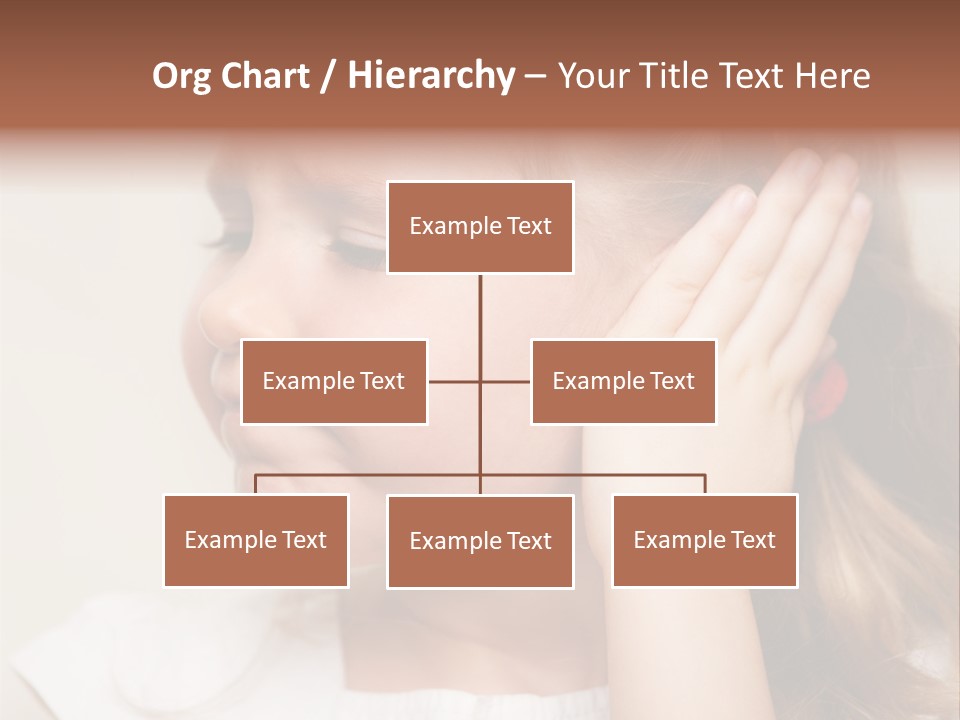 Org Chart / Hierarchy – Your Title Text Here

Example Text

Example Text

Example Text

Example Text

Example Text

Example Text